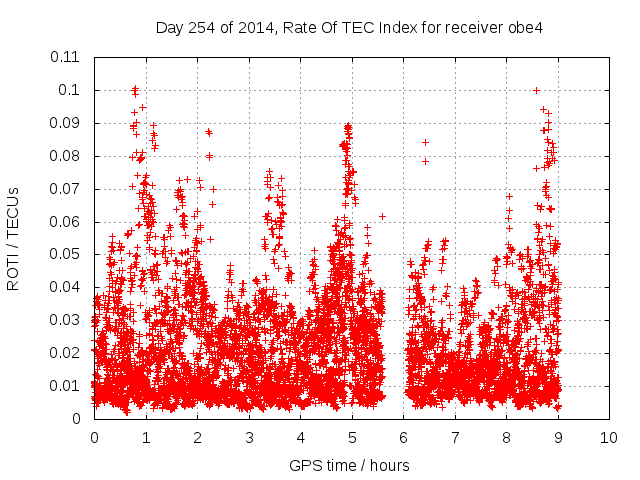 Day 254 of 2014, Rate Of TEC Index for receiver obe4

ROTI / TECUs

0.11
0.1
0.09
0.08
0.07
0.06
0.05
0.04
0.03
0.02
0.01
0

0 1 2 3 4 5 6 7 8 9 10

GPS time / hours